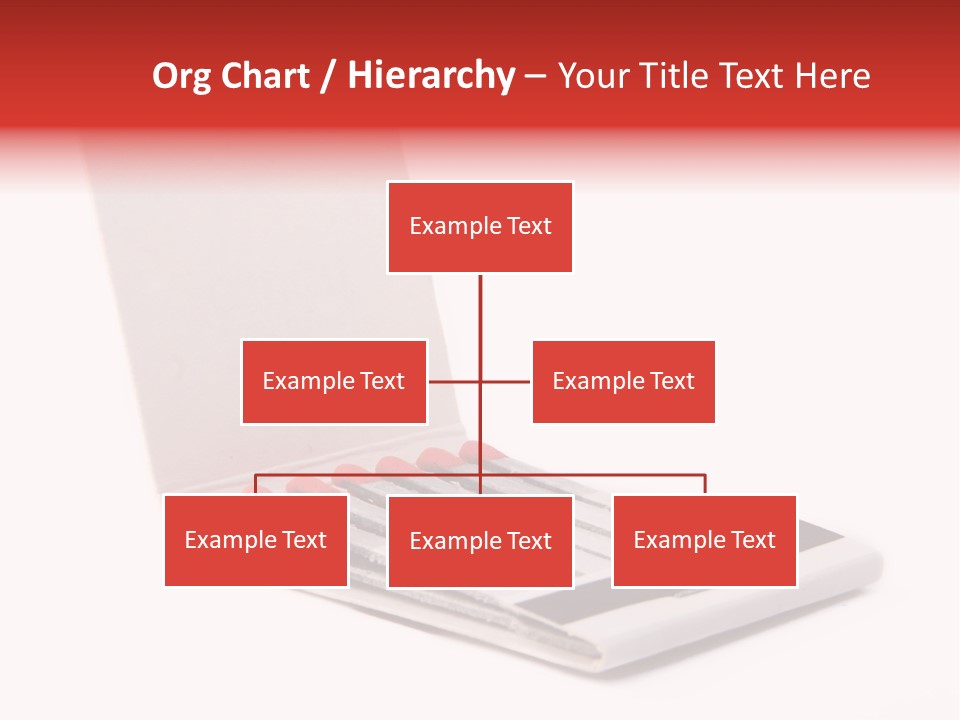 Org Chart / Hierarchy – Your Title Text Here

Example Text

Example Text

Example Text

Example Text

Example Text

Example Text